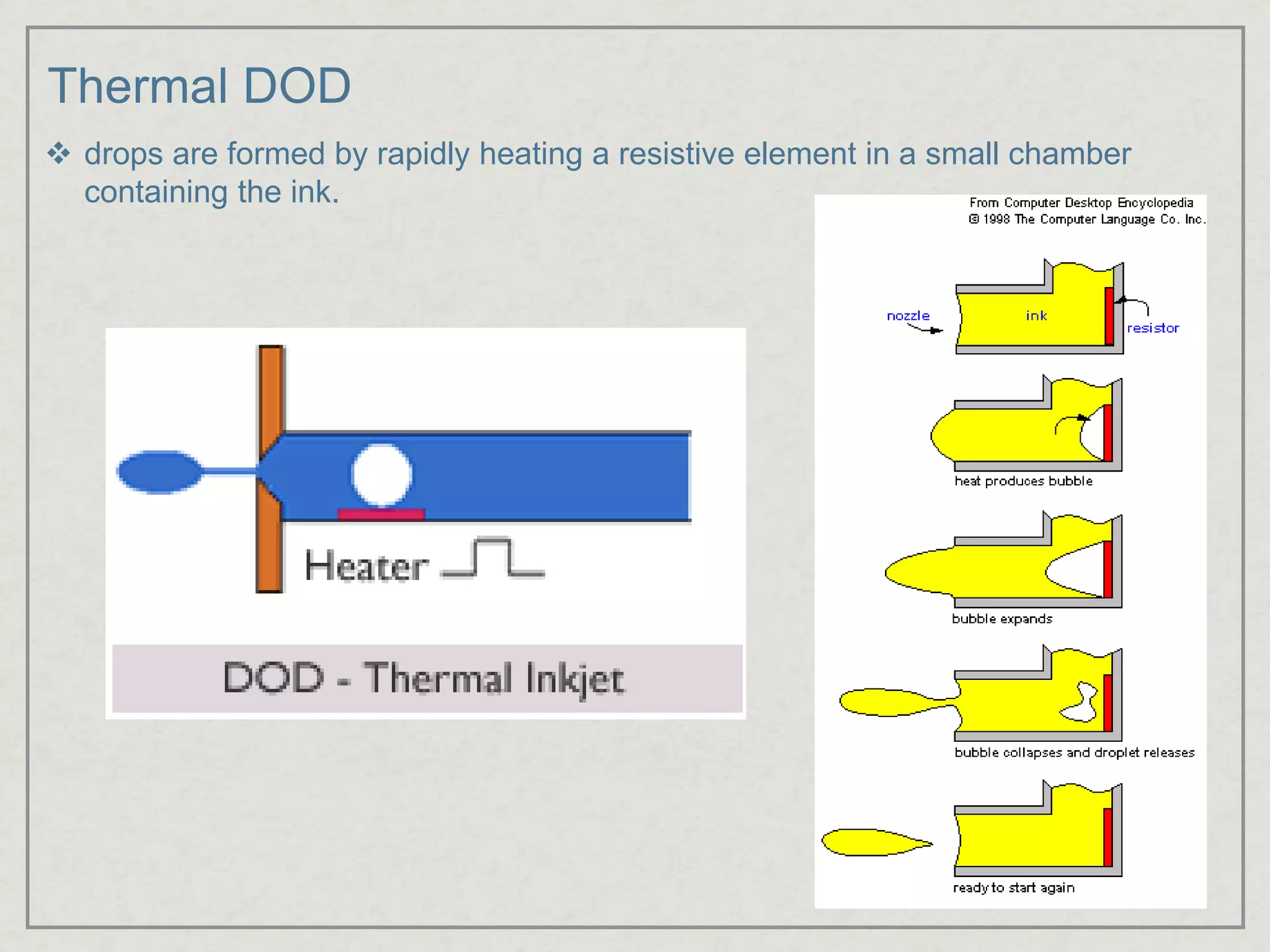 Thermal DOD

❖ drops are formed by rapidly heating a resistive element in a small chamber containing the ink.

Heater

DOD - Thermal Inkjet

From Computer Desktop Encyclopedia
© 1998 The Computer Language Co. Inc.

nozzle

ink

resistor

heat produces bubble

bubble expands

bubble collapses and droplet releases

ready to start again